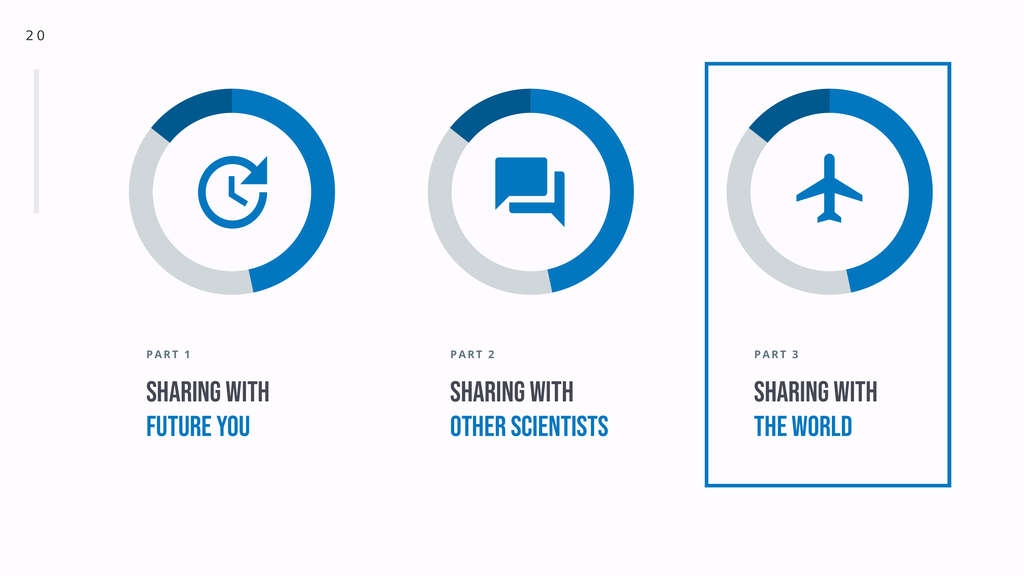 20

PART 1

SHARING WITH
FUTURE YOU

PART 2

SHARING WITH
OTHER SCIENTISTS

PART 3

SHARING WITH
THE WORLD